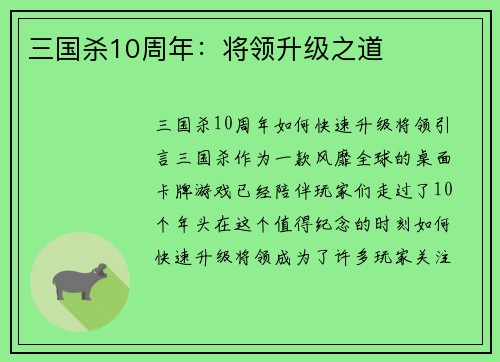 三国杀10周年：将领升级之道

三国杀10周年如何快速升级将领引言三国杀作为一款风靡全球的桌面卡牌游戏已经陪伴玩家们走过了10个年头在这个值得纪念的时刻如何快速升级将领成为了许多玩家关注